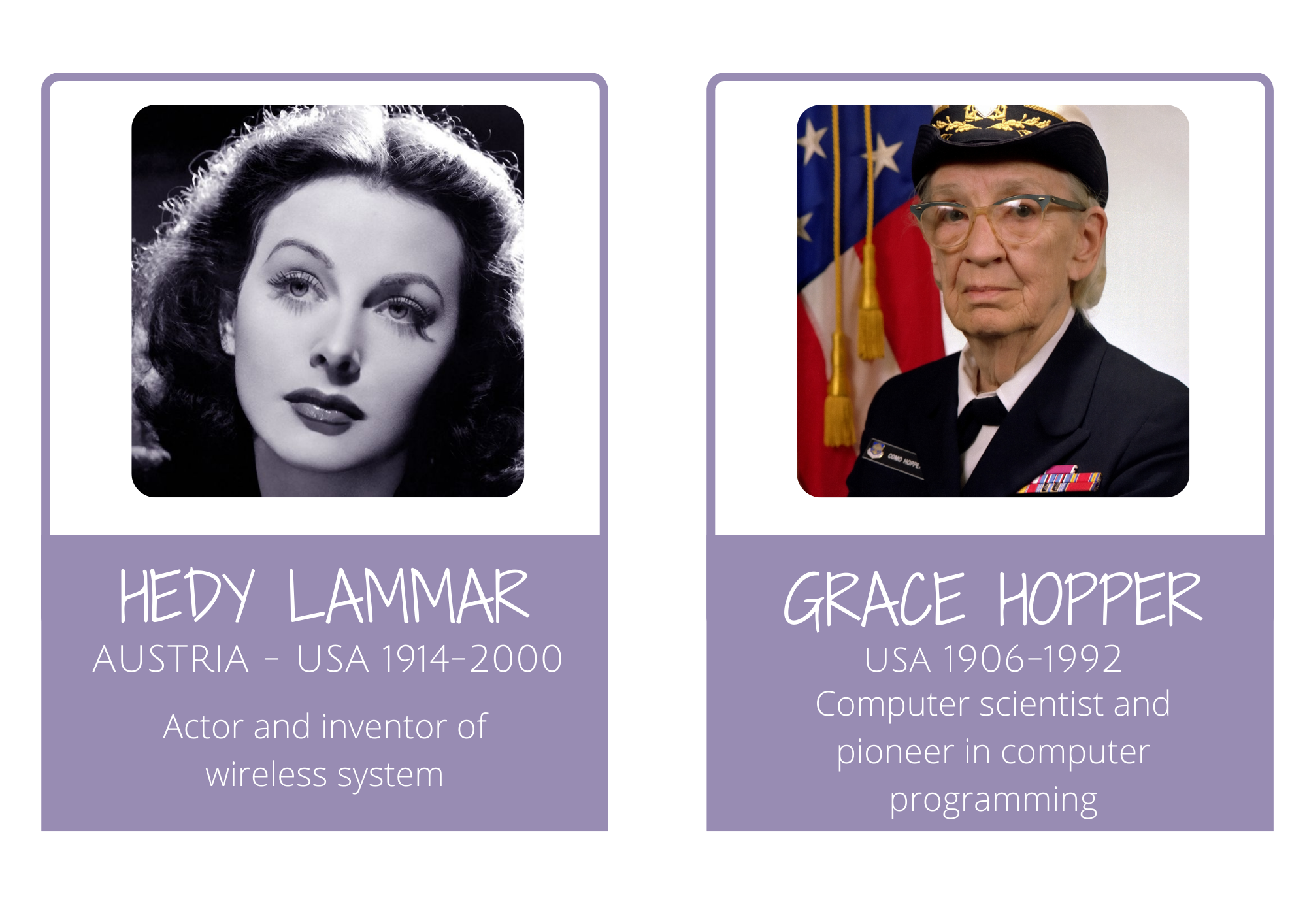 HEDY LAMMAR
AUSTRIA - USA 1914-2000

Actor and inventor of wireless system

COMO HOPPE

GRACE HOPPER
USA 1906-1992
Computer scientist and pioneer in computer programming